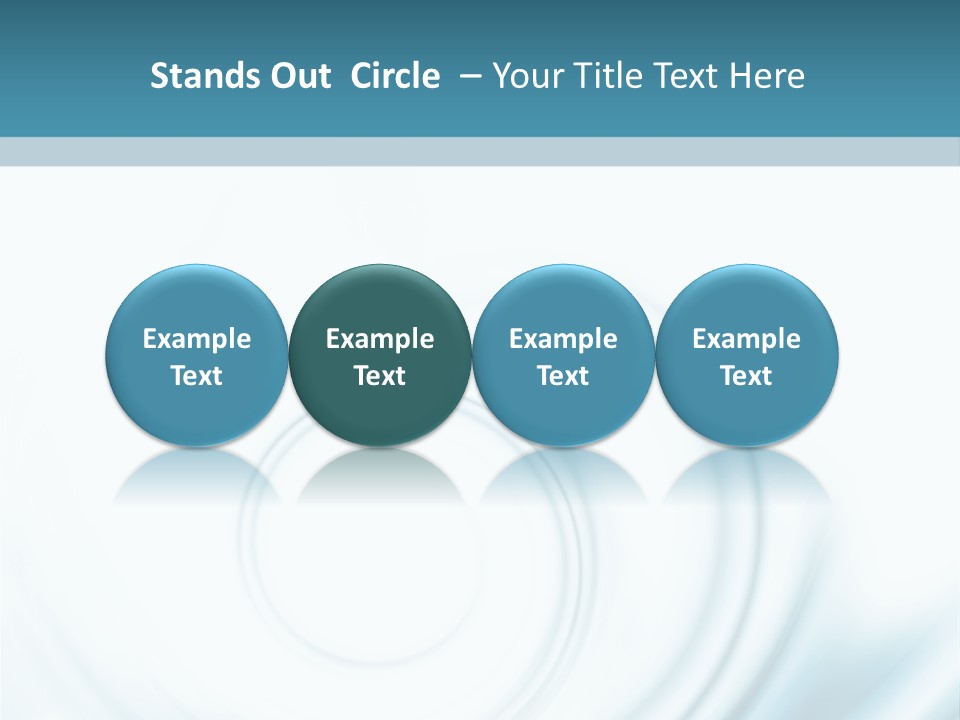 Stands Out Circle – Your Title Text Here

Example Text

Example Text

Example Text

Example Text